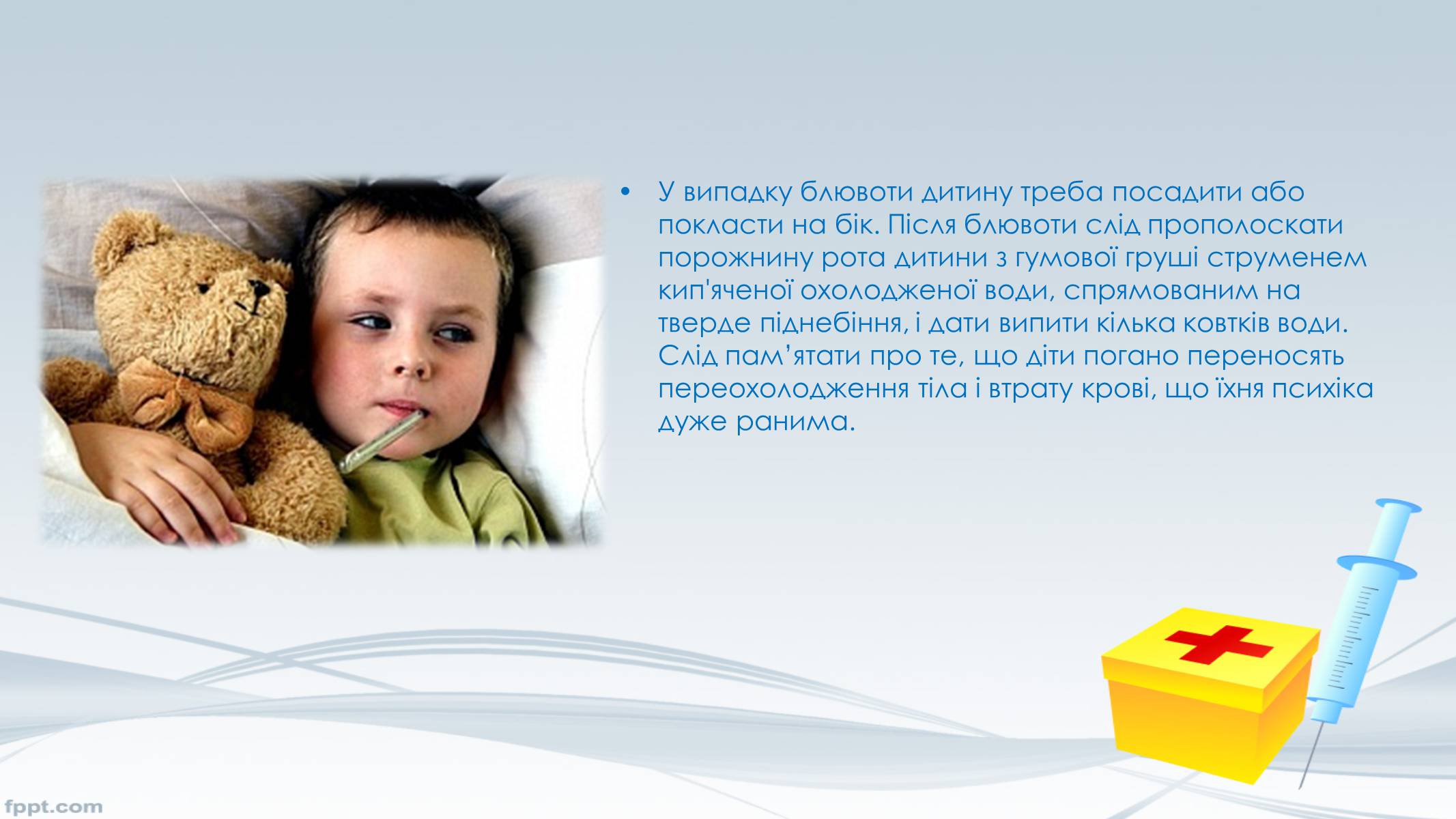 • У випадку блювоти дитину треба посадити або покласти на бік. Після блювоти слід прополоскати порожнину рота дитини з гумової груші струменем кип'яченої охолодженої води, спрямованим на тверде піднебіння, і дати випити кілька ковтків води. Слід пам’ятати про те, що діти погано переносять переохолодження тіла і втрату крові, що їхня психіка дуже ранима.

fppt.com